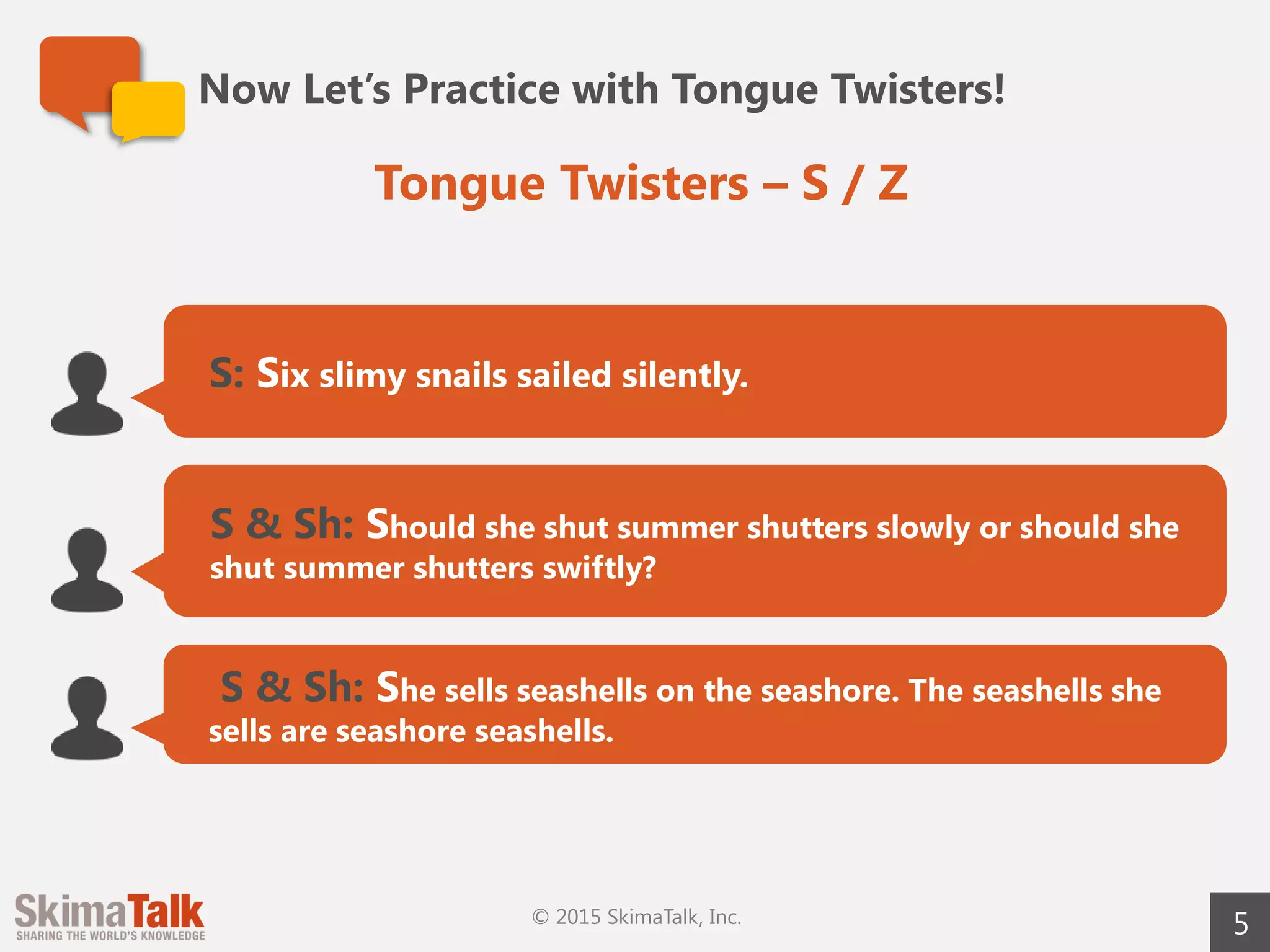 Now Let's Practice with Tongue Twisters!

Tongue Twisters – S / Z

S: Six slimy snails sailed silently.

S & Sh: Should she shut summer shutters slowly or should she shut summer shutters swiftly?

S & Sh: She sells seashells on the seashore. The seashells she sells are seashore seashells.

SkimaTalk
SHARING THE WORLD'S KNOWLEDGE

© 2015 SkimaTalk, Inc.

5